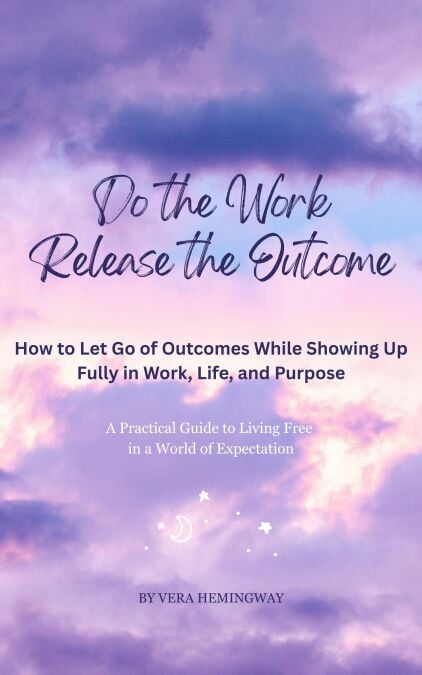 Do the Work
Release the Outcome

How to Let Go of Outcomes While Showing Up Fully in Work, Life, and Purpose

A Practical Guide to Living Free in a World of Expectation

BY VERA HEMINGWAY